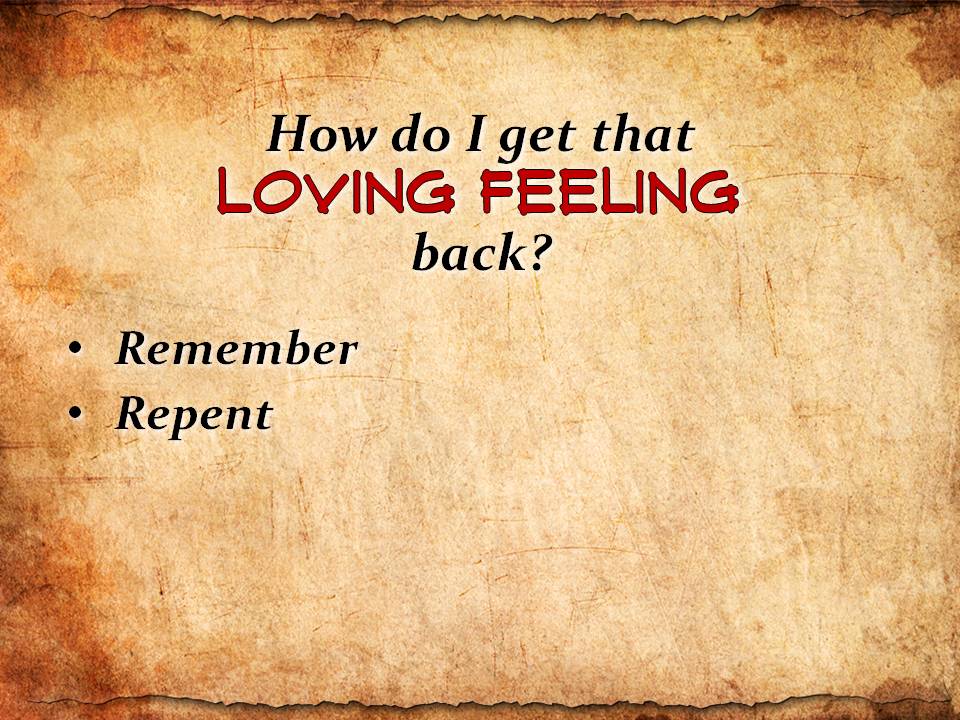 How do I get that
LOVING FEELING
back?

• Remember
• Repent